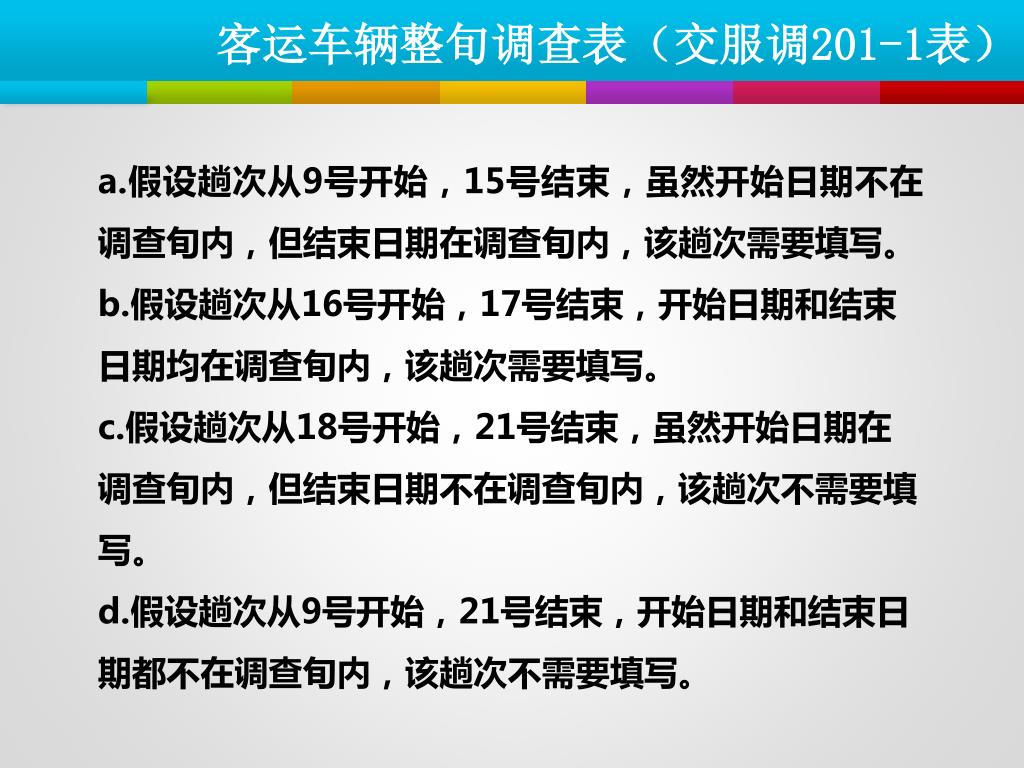 客运车辆整旬调查表（交服调201-1表）

a.假设趟次从9号开始，15号结束，虽然开始日期不在调查旬内，但结束日期在调查旬内，该趟次需要填写。

b.假设趟次从16号开始，17号结束，开始日期和结束日期均在调查旬内，该趟次需要填写。

c.假设趟次从18号开始，21号结束，虽然开始日期在调查旬内，但结束日期不在调查旬内，该趟次不需要填写。

d.假设趟次从9号开始，21号结束，开始日期和结束日期都不在调查旬内，该趟次不需要填写。